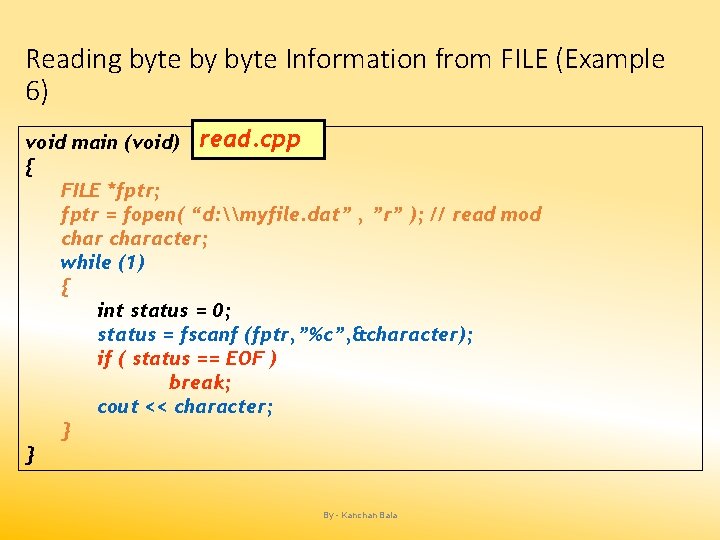 Reading byte by byte Information from FILE (Example 6)

void main (void)
read.cpp
{
FILE *fptr;
fptr = fopen( “d:\\myfile.dat” , ”r” ); // read mod
char character;
while (1)
{
int status = 0;
status = fscanf (fptr,”%c”,&character);
if ( status == EOF )
break;
cout << character;
}
}

By - Kanchan Bala